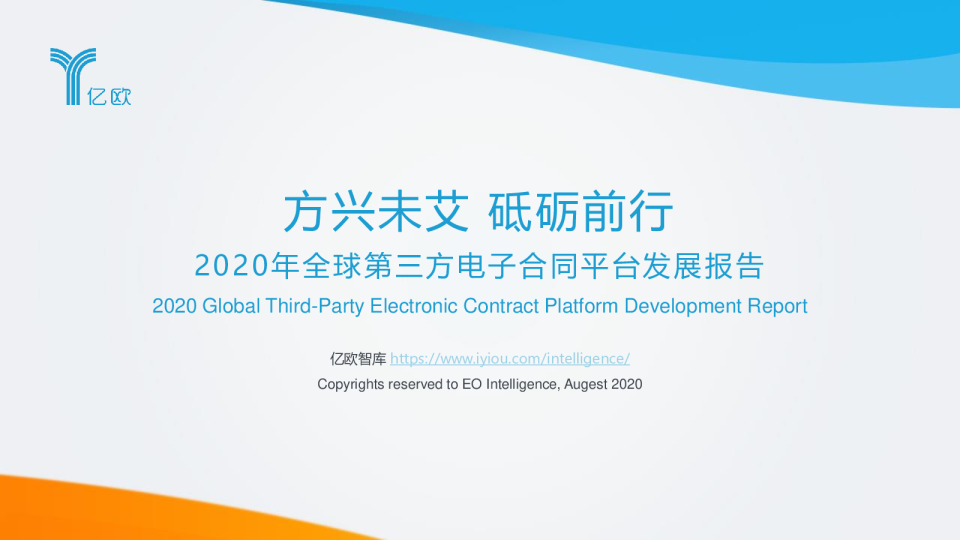 亿欧

方兴未艾 砥砺前行

2020年全球第三方电子合同平台发展报告

2020 Global Third-Party Electronic Contract Platform Development Report

亿欧智库 https://www.iyiou.com/intelligence/

Copyrights reserved to EO Intelligence, Augest 2020